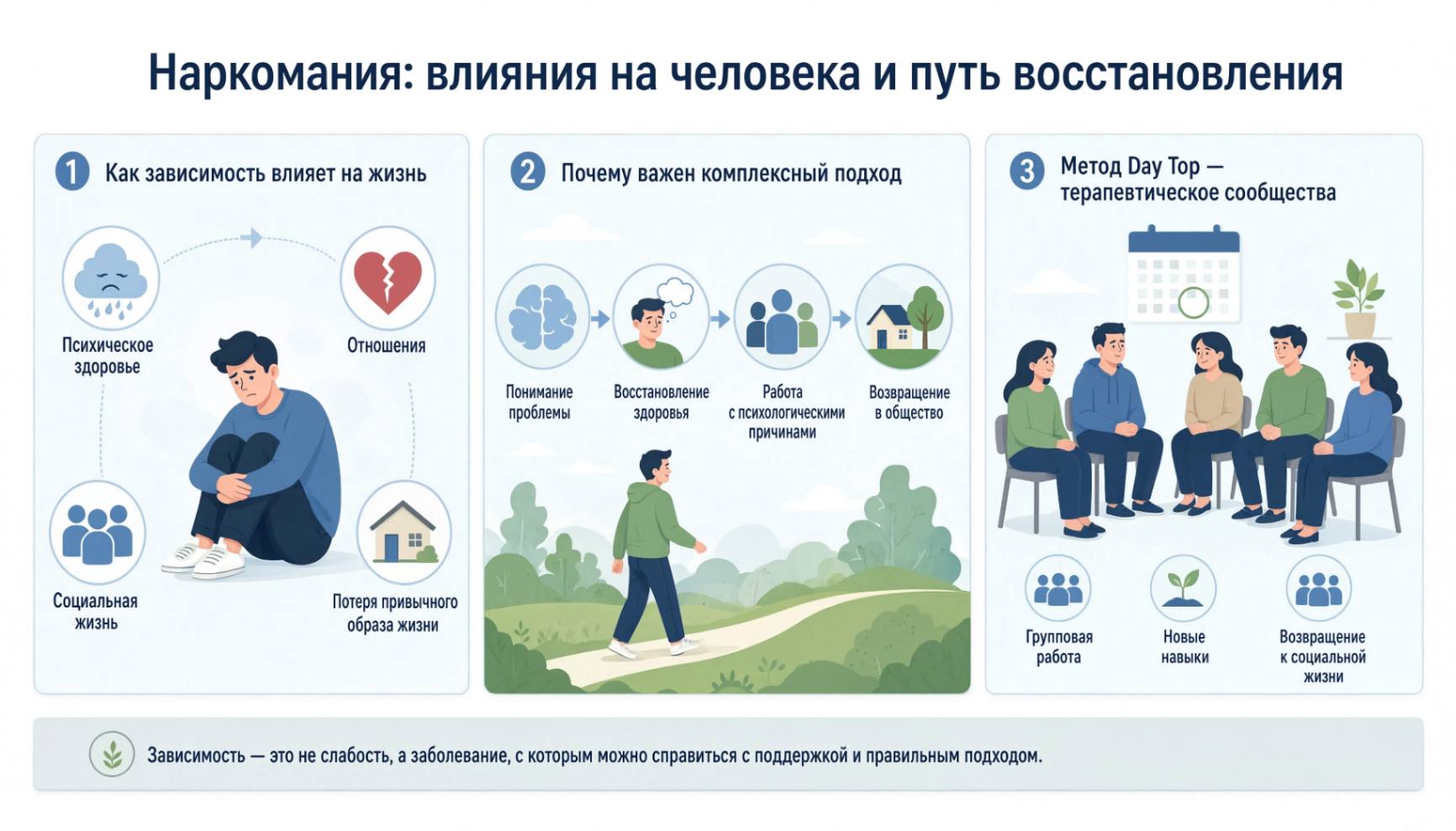 Наркомания: влияния на человека и путь восстановления

1 Как зависимость влияет на жизнь

Психическое здоровье

Отношения

Социальная жизнь

Потеря привычного образа жизни

2 Почему важен комплексный подход

Понимание проблемы

Восстановление здоровья

Работа с психологическими причинами

Возвращение в общество

3 Метод Day Top — терапевтическое сообщества

Групповая работа

Новые навыки

Возвращение к социальной жизни

Зависимость — это не слабость, а заболевание, с которым можно справиться с поддержкой и правильным подходом.